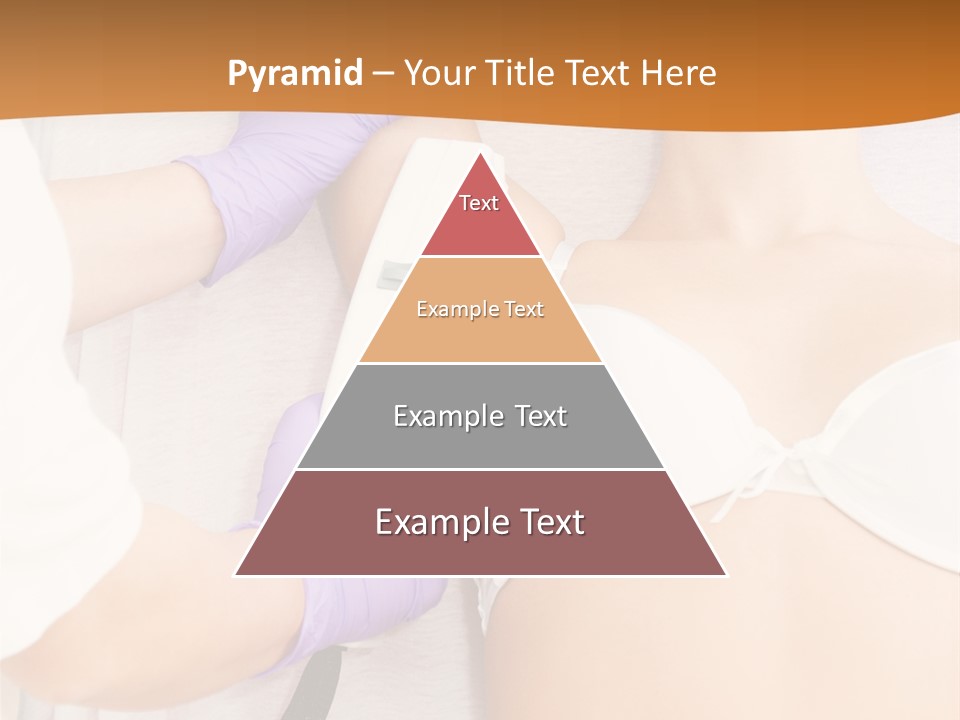 Pyramid – Your Title Text Here

Text

Example Text

Example Text

Example Text